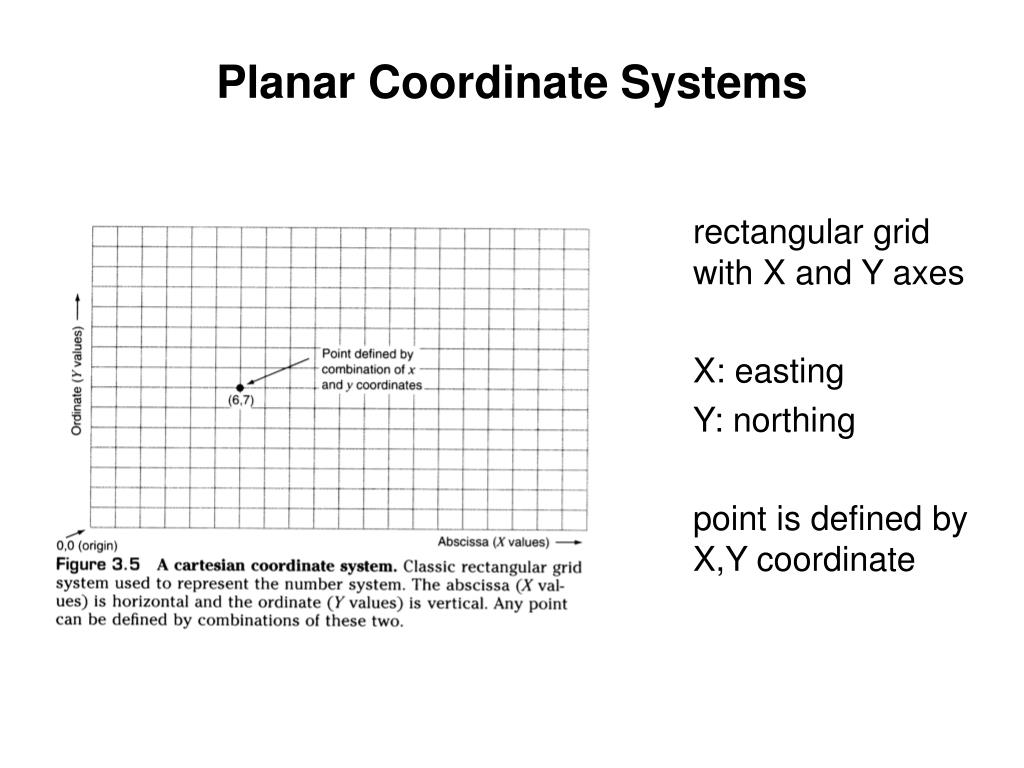 Planar Coordinate Systems

Ordinate (Y values)

Point defined by combination of x and y coordinates

(6,7)

0,0 (origin)

Abscissa (X values)

Figure 3.5 A cartesian coordinate system. Classic rectangular grid system used to represent the number system. The abscissa (X values) is horizontal and the ordinate (Y values) is vertical. Any point can be defined by combinations of these two.

rectangular grid with X and Y axes

X: easting

Y: northing

point is defined by X,Y coordinate